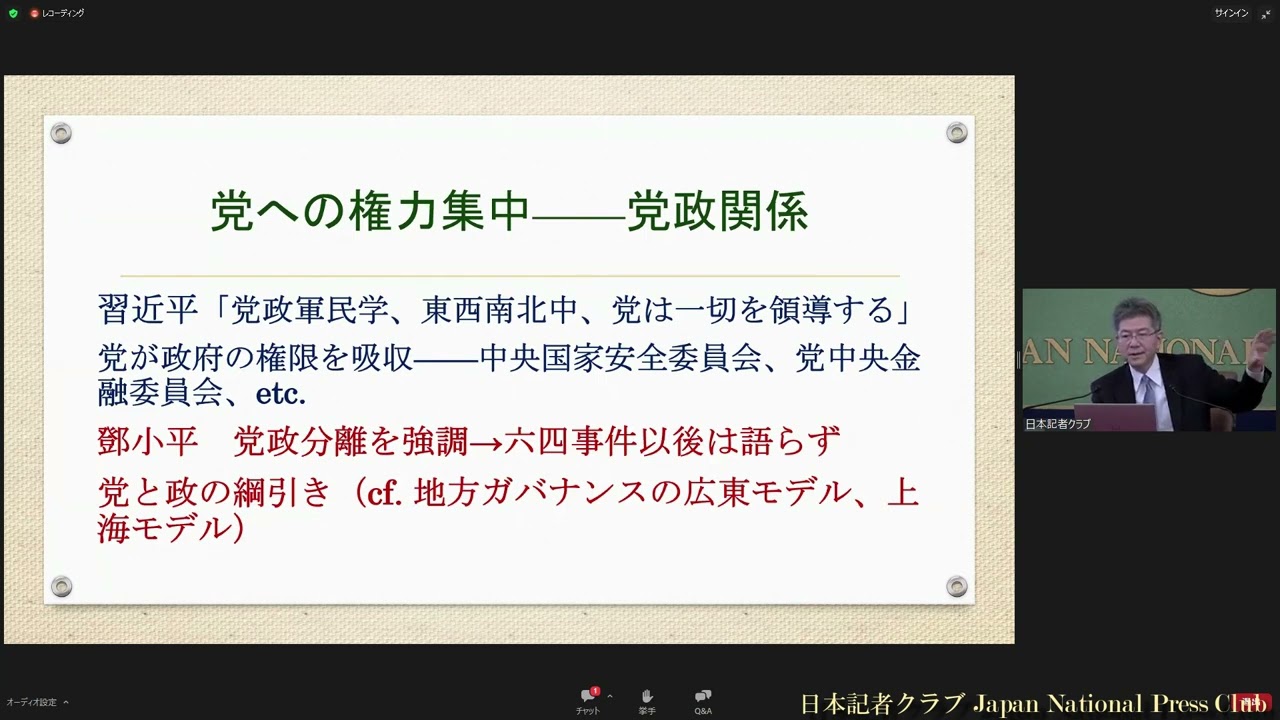 レコーディング

サインイン

党への権力集中——党政関係

習近平「党政軍民学、東西南北中、党は一切を領導する」

党が政府の権限を吸収——中央国家安全委員会、党中央金融委員会、etc.

鄧小平　党政分離を強調→六四事件以後は語らず

党と政の綱引き（cf. 地方ガバナンスの広東モデル、上海モデル）

AN NATIONAL

日本記者クラブ

オーディオ設定

1
チャット

挙手

Q&A

日本記者クラブ Japan National Press Club